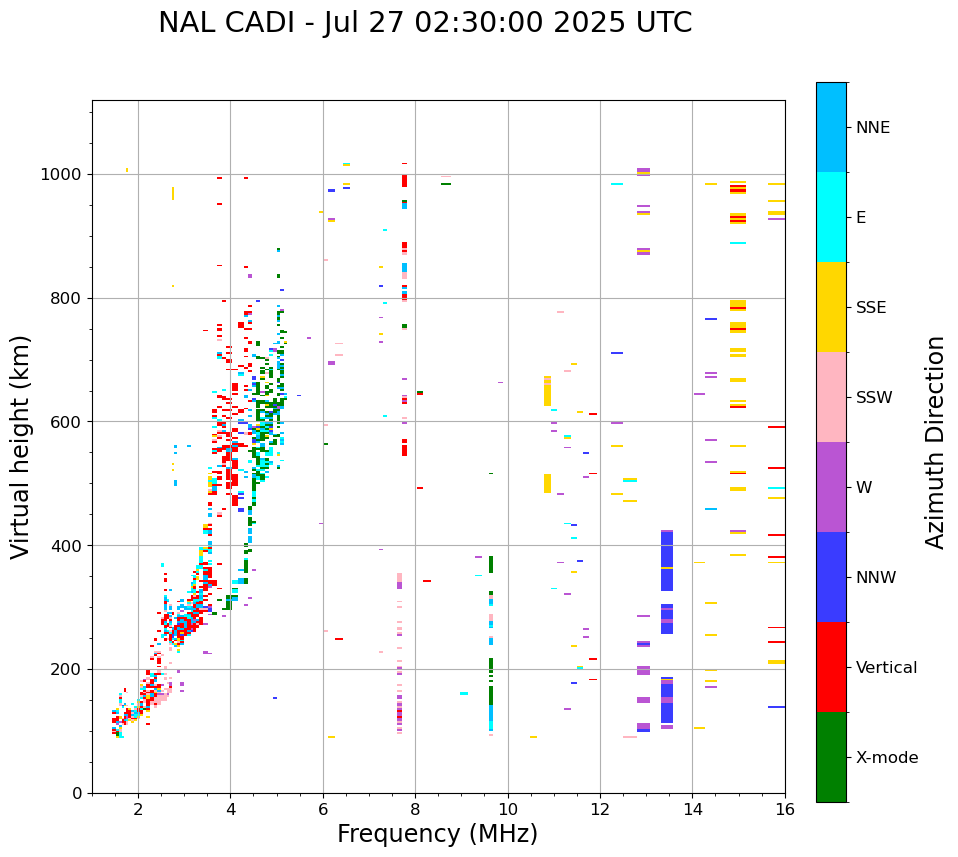 NAL CADI - Jul 27 02:30:00 2025 UTC

Virtual height (km)

1000
800
600
400
200
0

2
4
6
8
10
12
14
16

Frequency (MHz)

NNE
E
SSE
SSW
W
NNW
Vertical
X-mode

Azimuth Direction